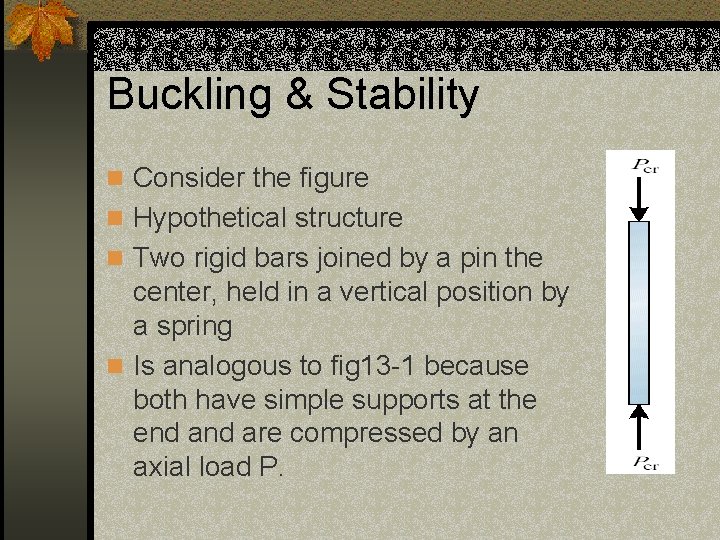 Buckling & Stability

Consider the figure

Hypothetical structure

Two rigid bars joined by a pin the center, held in a vertical position by a spring

Is analogous to fig13-1 because both have simple supports at the end and are compressed by an axial load P.

$P_{cr}$

$P_{cr}$